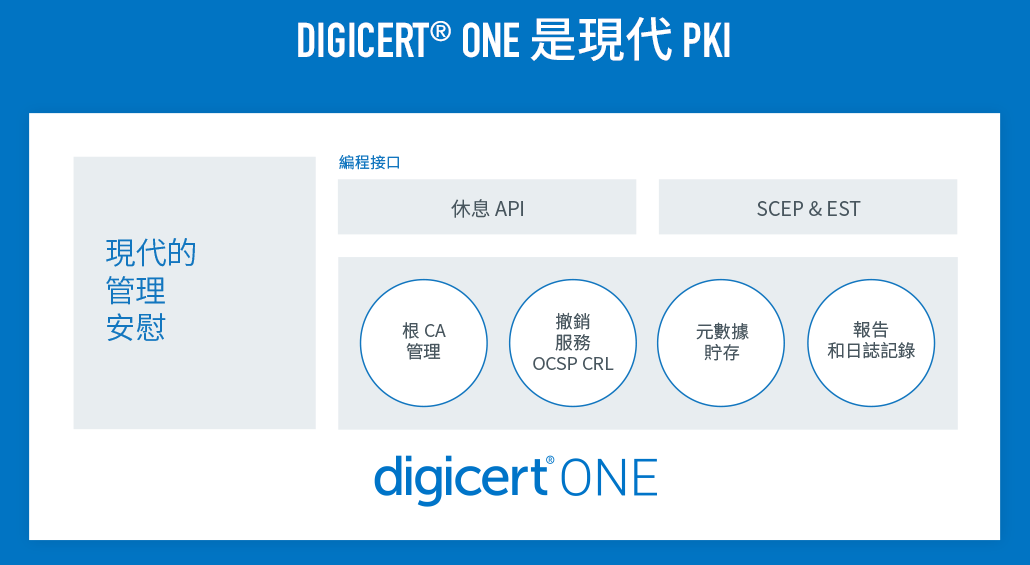 DIGICERT® ONE 是現代 PKI

現代的
管理
安慰

編程接口

休息 API

SCEP & EST

根 CA
管理

撤銷
服務
OCSP CRL

元數據
貯存

報告
和日誌記錄

digicert® ONE